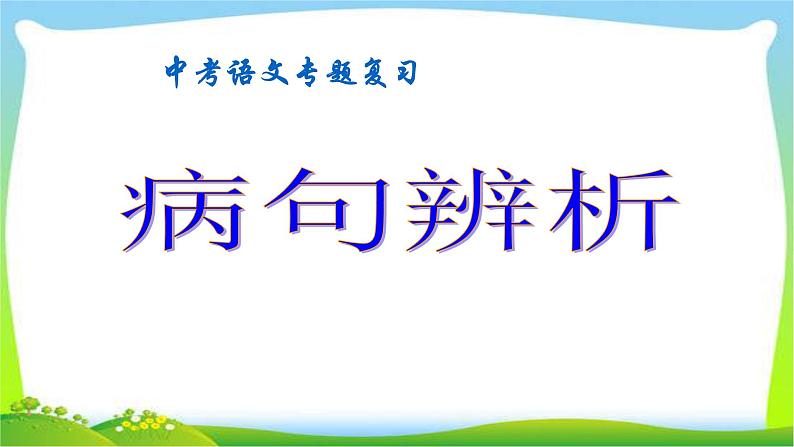 中考语文专题复习

病句辨析